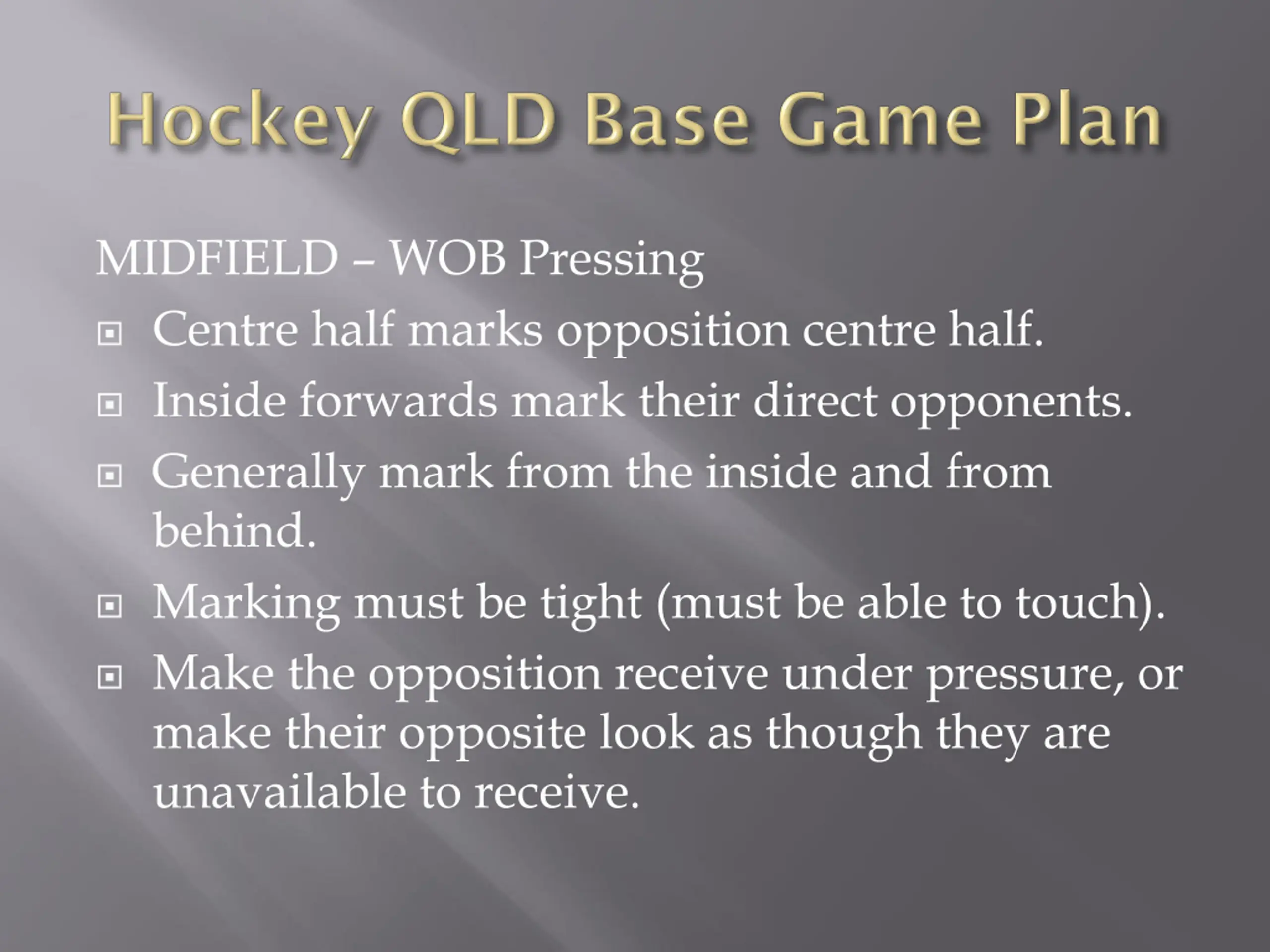 Hockey QLD Base Game Plan

MIDFIELD – WOB Pressing

- Centre half marks opposition centre half.
- Inside forwards mark their direct opponents.
- Generally mark from the inside and from behind.
- Marking must be tight (must be able to touch).
- Make the opposition receive under pressure, or make their opposite look as though they are unavailable to receive.